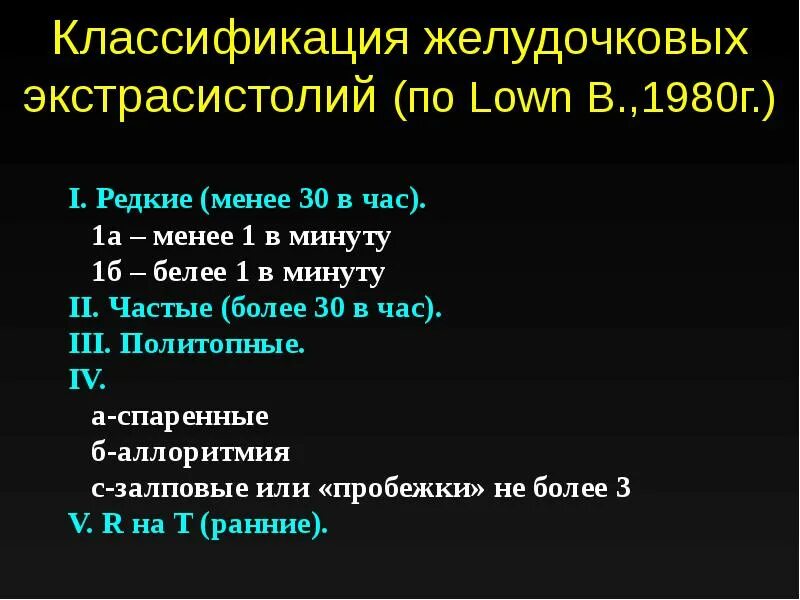 Классификация желудочковых экстрасистолий (по Lown B.,1980г.)

I. Редкие (менее 30 в час).
1а – менее 1 в минуту
1б – белее 1 в минуту
II. Частые (более 30 в час).
III. Политопные.
IV.
а-спаренные
б-аллоритмия
с-залповые или «пробежки» не более 3
V. R на T (ранние).